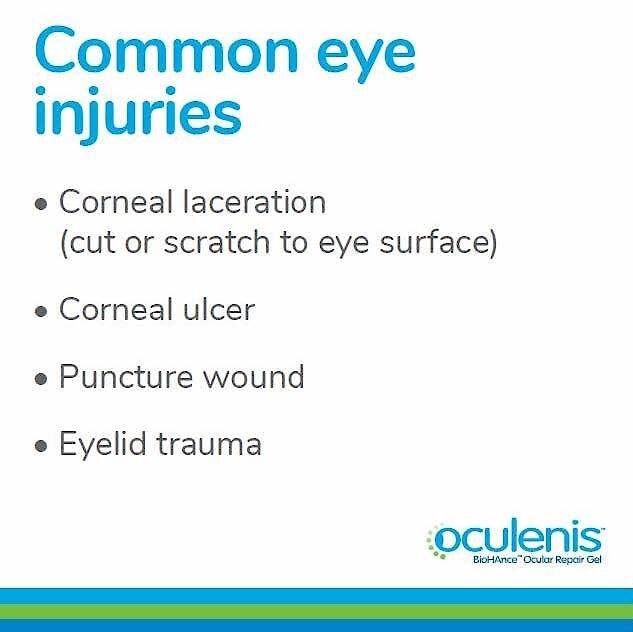 Common eye injuries

• Corneal laceration (cut or scratch to eye surface)

• Corneal ulcer

• Puncture wound

• Eyelid trauma

oculenis™
BioHAnce™ Ocular Repair Gel